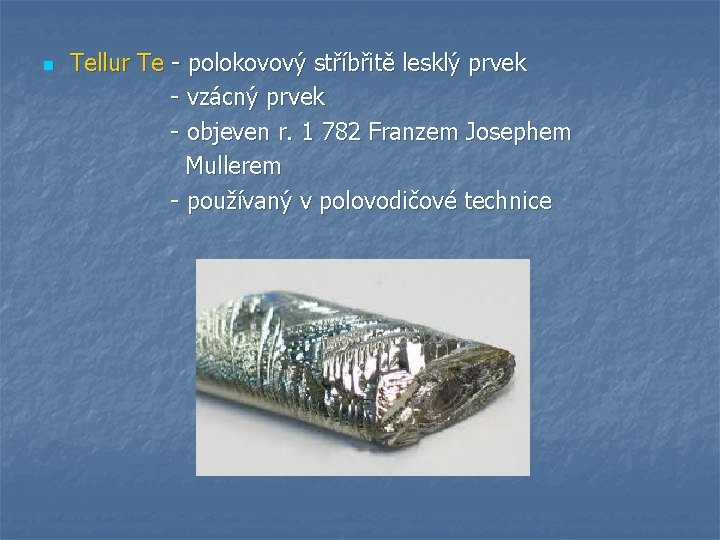 • Tellur Te - polokovový stříbřitě lesklý prvek
- vzácný prvek
- objeven r. 1 782 Franzem Josephem Mullerem
- používaný v polovodičové technice